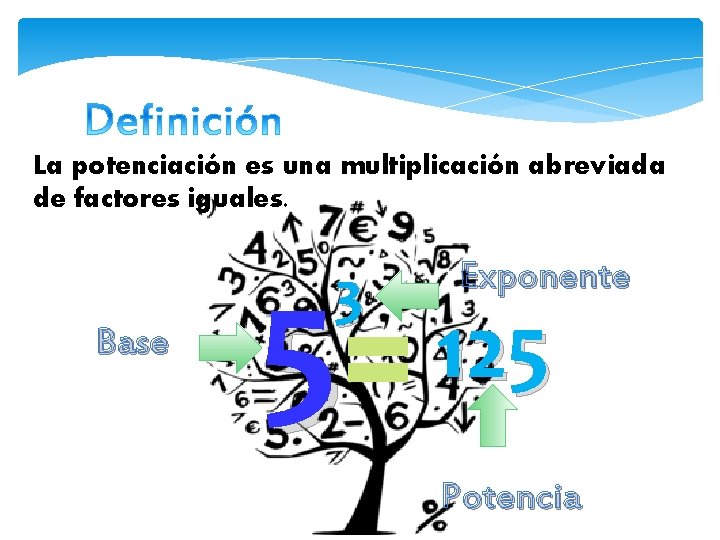 Definición

La potenciación es una multiplicación abreviada de factores iguales.

Exponente

Base

$5^3 = 125$

Potencia